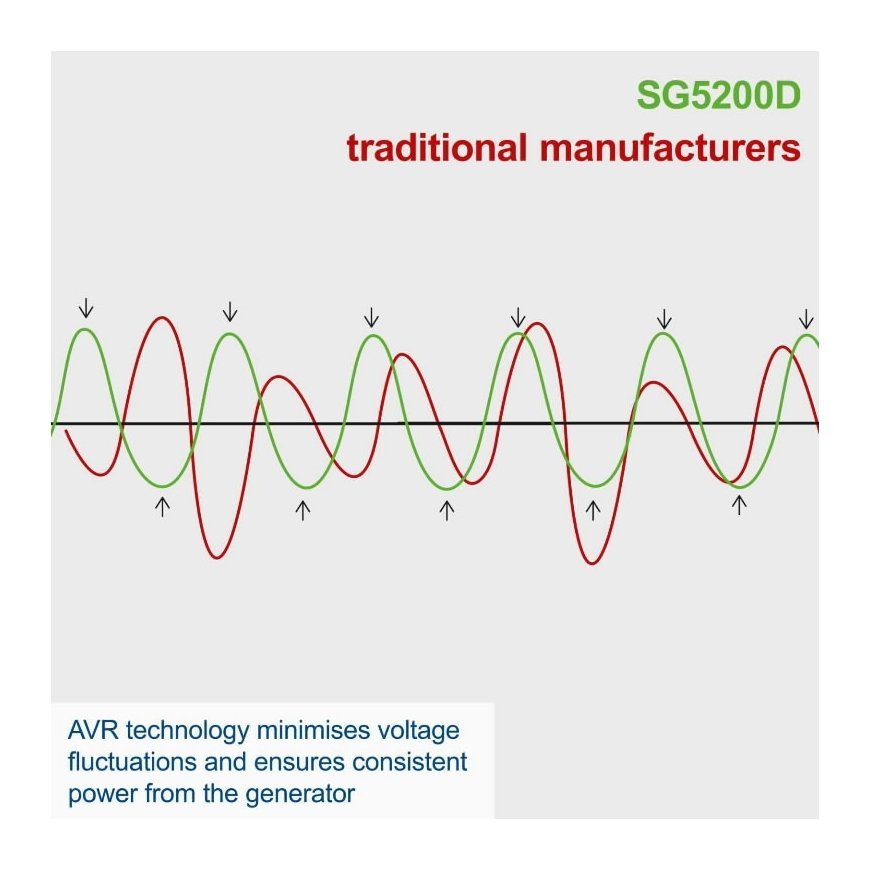 SG5200D
traditional manufacturers

AVR technology minimises voltage fluctuations and ensures consistent power from the generator